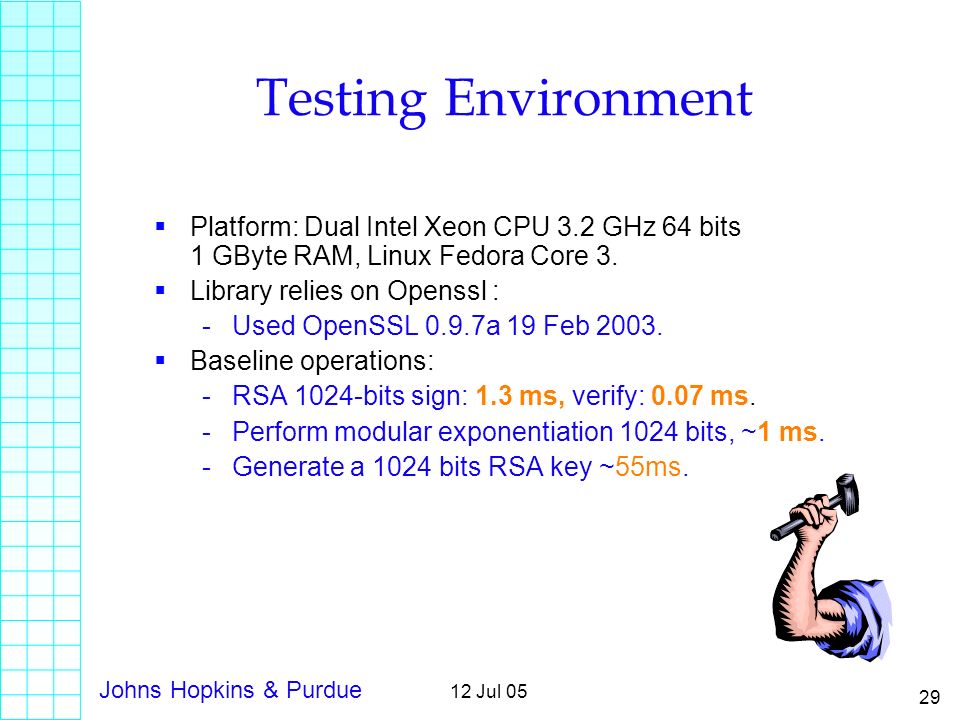 Testing Environment

▪ Platform: Dual Intel Xeon CPU 3.2 GHz 64 bits 1 GByte RAM, Linux Fedora Core 3.

▪ Library relies on Openssl :

- Used OpenSSL 0.9.7a 19 Feb 2003.

▪ Baseline operations:

- RSA 1024-bits sign: 1.3 ms, verify: 0.07 ms.

- Perform modular exponentiation 1024 bits, ~1 ms.

- Generate a 1024 bits RSA key ~55ms.

Johns Hopkins & Purdue

12 Jul 05

29